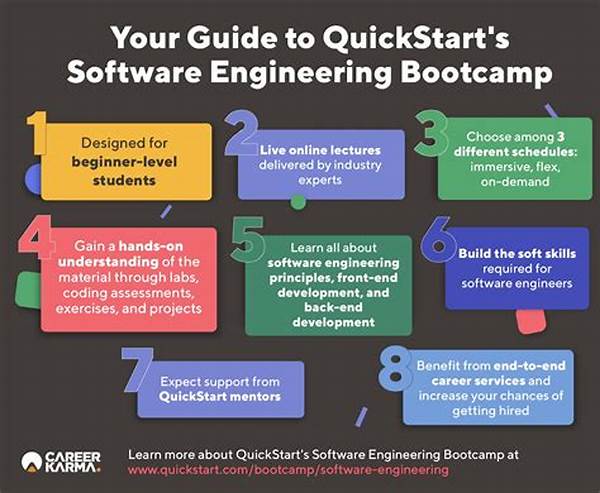 Your Guide to QuickStart's Software Engineering Bootcamp

1
Designed for beginner-level students

2
Live online lectures delivered by industry experts

3
Choose among 3 different schedules: immersive, flex, on-demand

4
Gain a hands-on understanding of the material through labs, coding assessments, exercises, and projects

5
Learn all about software engineering principles, front-end development, and back-end development

6
Build the soft skills required for software engineers

7
Expect support from QuickStart mentors

8
Benefit from end-to-end career services and increase your chances of getting hired

CAREER KARMA.

Learn more about QuickStart's Software Engineering Bootcamp at www.quickstart.com/bootcamp/software-engineering